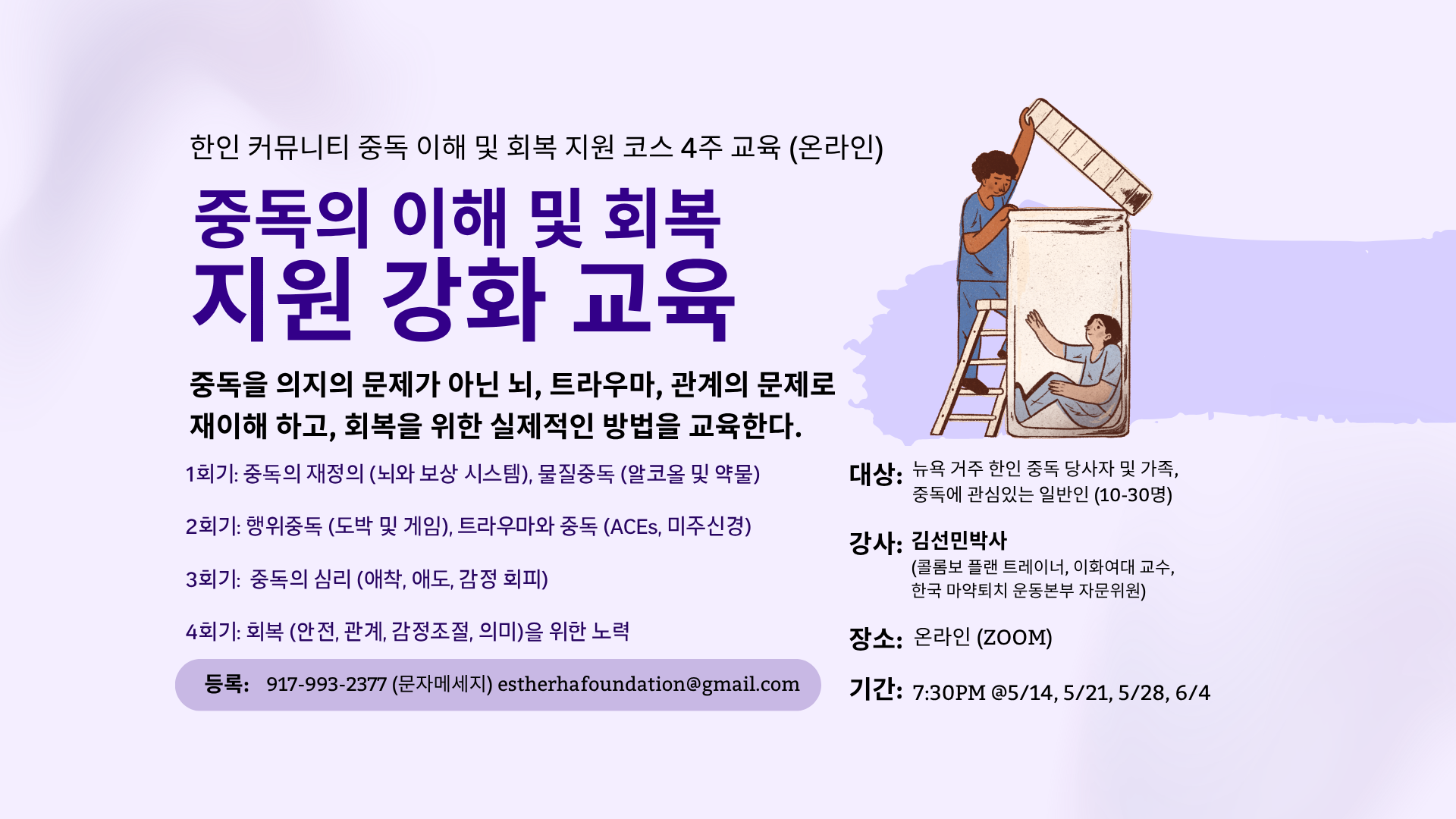 한인 커뮤니티 중독 이해 및 회복 지원 코스 4주 교육 (온라인)

중독의 이해 및 회복
지원 강화 교육

중독을 의지의 문제가 아닌 뇌, 트라우마, 관계의 문제로 재이해 하고, 회복을 위한 실제적인 방법을 교육한다.

1회기: 중독의 재정의 (뇌와 보상 시스템), 물질중독 (알코올 및 약물)

2회기: 행위중독 (도박 및 게임), 트라우마와 중독 (ACEs, 미주신경)

3회기: 중독의 심리 (애착, 애도, 감정 회피)

4회기: 회복 (안전, 관계, 감정조절, 의미)을 위한 노력

등록: 917-993-2377 (문자메세지) estherhafoundation@gmail.com

대상: 뉴욕 거주 한인 중독 당사자 및 가족, 중독에 관심있는 일반인 (10-30명)

강사: 김선민박사
(콜롬보 플랜 트레이너, 이화여대 교수, 한국 마약퇴치 운동본부 자문위원)

장소: 온라인 (ZOOM)

기간: 7:30PM @5/14, 5/21, 5/28, 6/4